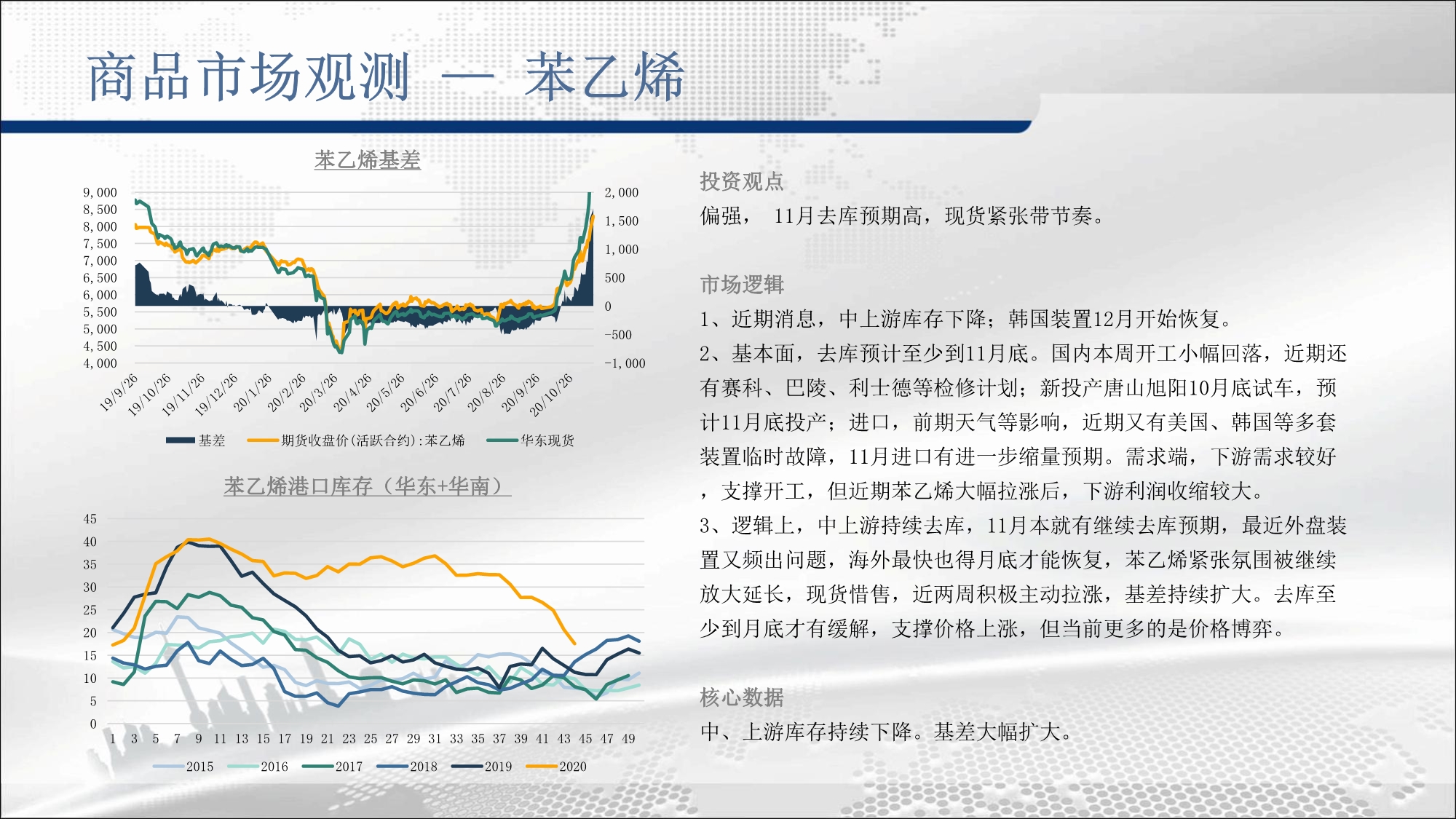 商品市场观测 — 苯乙烯

苯乙烯基差

9,000
8,500
8,000
7,500
7,000
6,500
6,000
5,500
5,000
4,500
4,000

2,000
1,500
1,000
500
0
-500
-1,000

19/9/26 19/10/26 19/11/26 19/12/26 20/1/26 20/2/26 20/3/26 20/4/26 20/5/26 20/6/26 20/7/26 20/8/26 20/9/26 20/10/26

基差 期货收盘价(活跃合约):苯乙烯 华东现货

苯乙烯港口库存（华东+华南）

45
40
35
30
25
20
15
10
5
0

1 3 5 7 9 11 13 15 17 19 21 23 25 27 29 31 33 35 37 39 41 43 45 47 49

2015 2016 2017 2018 2019 2020

投资观点

偏强， 11月去库预期高，现货紧张带节奏。

市场逻辑

1、近期消息，中上游库存下降；韩国装置12月开始恢复。

2、基本面，去库预计至少到11月底。国内本周开工小幅回落，近期还有赛科、巴陵、利士德等检修计划；新投产唐山旭阳10月底试车，预计11月底投产；进口，前期天气等影响，近期又有美国、韩国等多套装置临时故障，11月进口有进一步缩量预期。需求端，下游需求较好，支撑开工，但近期苯乙烯大幅拉涨后，下游利润收缩较大。

3、逻辑上，中上游持续去库，11月本就有继续去库预期，最近外盘装置又频出问题，海外最快也得月底才能恢复，苯乙烯紧张氛围被继续放大延长，现货惜售，近两周积极主动拉涨，基差持续扩大。去库至少到月底才有缓解，支撑价格上涨，但当前更多的是价格博弈。

核心数据

中、上游库存持续下降。基差大幅扩大。